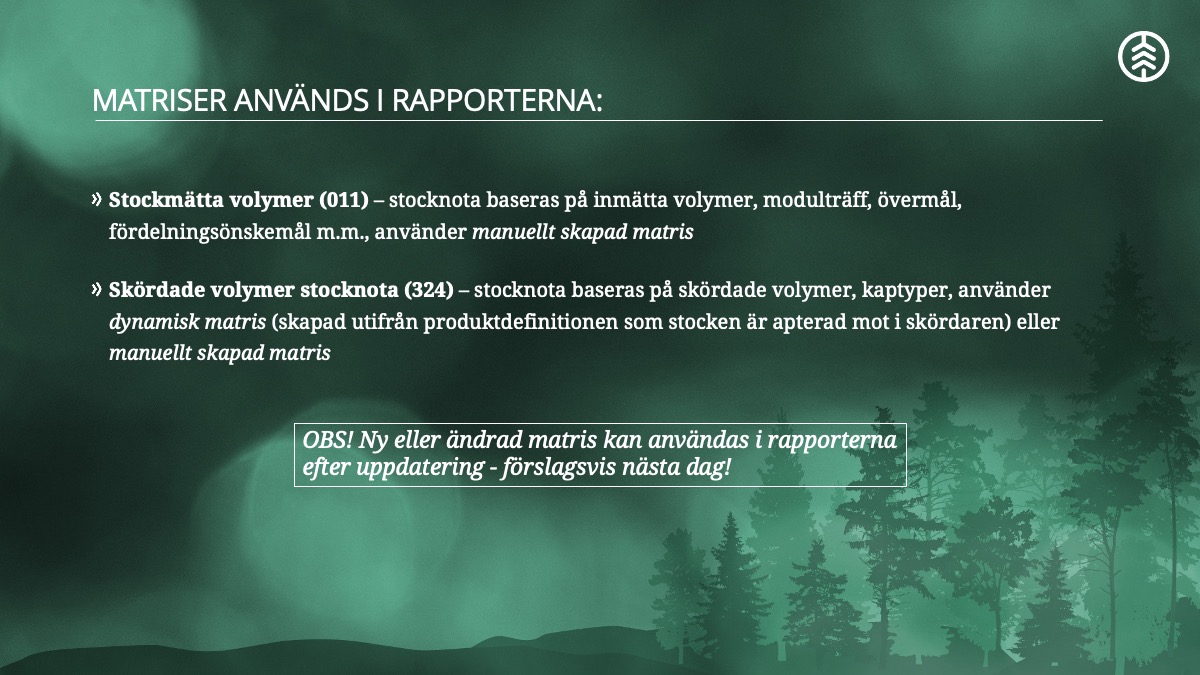 MATRISER ANVÄNDS I RAPPORTERNA:

» Stockmätta volymer (011) – stocknota baseras på inmätta volymer, modulträff, övermål, fördelningsönskemål m.m., använder manuellt skapad matris

» Skördade volymer stocknota (324) – stocknota baseras på skördade volymer, kaptyper, använder dynamisk matris (skapad utifrån produktdefinitionen som stocken är apterad mot i skördaren) eller manuellt skapad matris

OBS! Ny eller ändrad matris kan användas i rapporterna efter uppdatering - förslagsvis nästa dag!